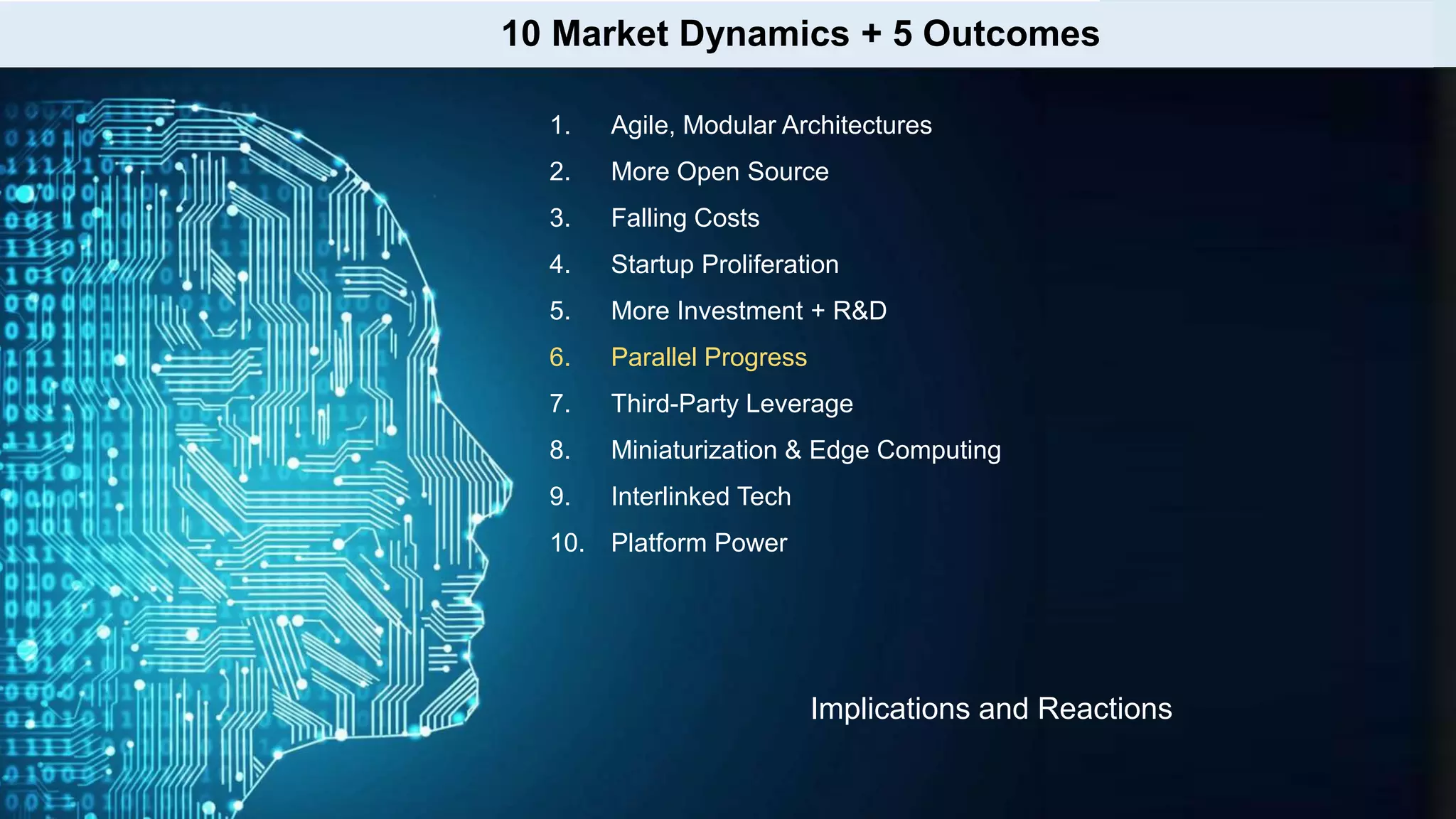 10 Market Dynamics + 5 Outcomes

1. Agile, Modular Architectures
2. More Open Source
3. Falling Costs
4. Startup Proliferation
5. More Investment + R&D
6. Parallel Progress
7. Third-Party Leverage
8. Miniaturization & Edge Computing
9. Interlinked Tech
10. Platform Power

Implications and Reactions